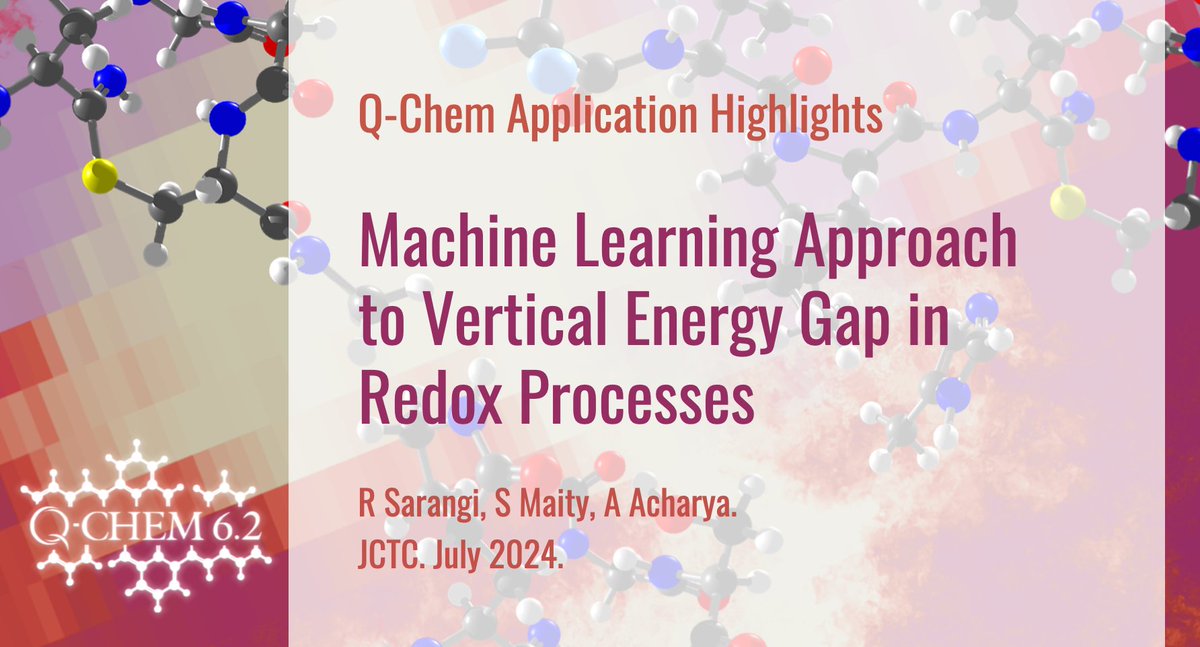 Q-Chem Application Highlights

Machine Learning Approach to Vertical Energy Gap in Redox Processes

R Sarangi, S Maity, A Acharya.
JCTC. July 2024.

Q-CHEM 6.2